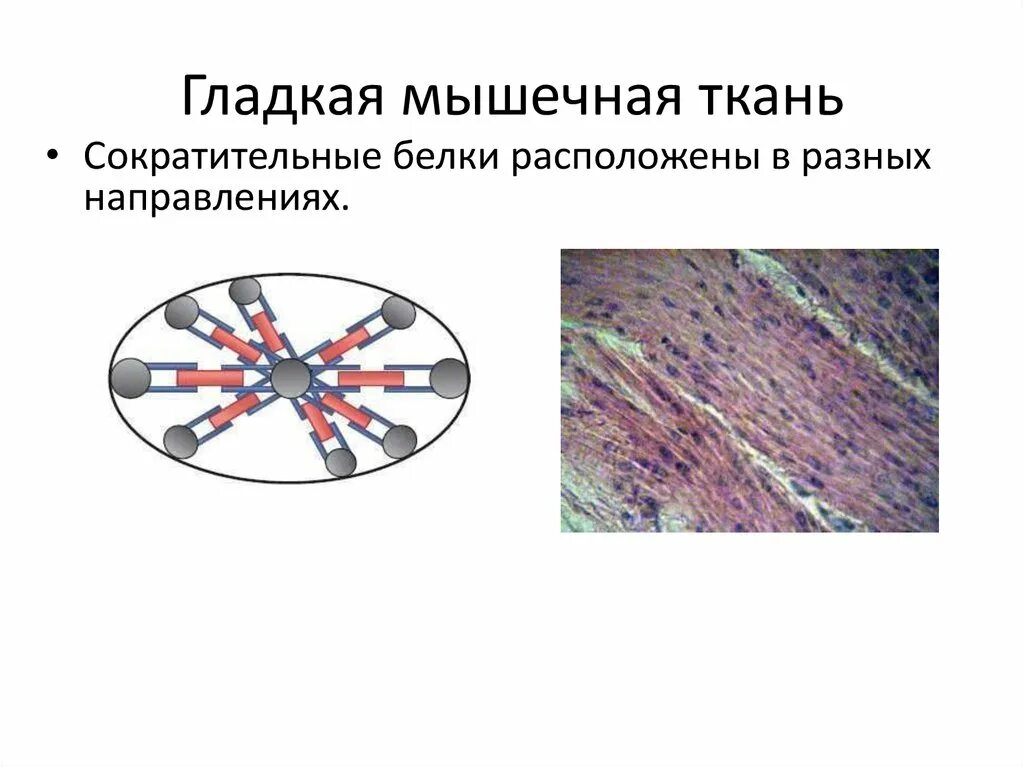 Гладкая мышечная ткань

• Сократительные белки расположены в разных направлениях.